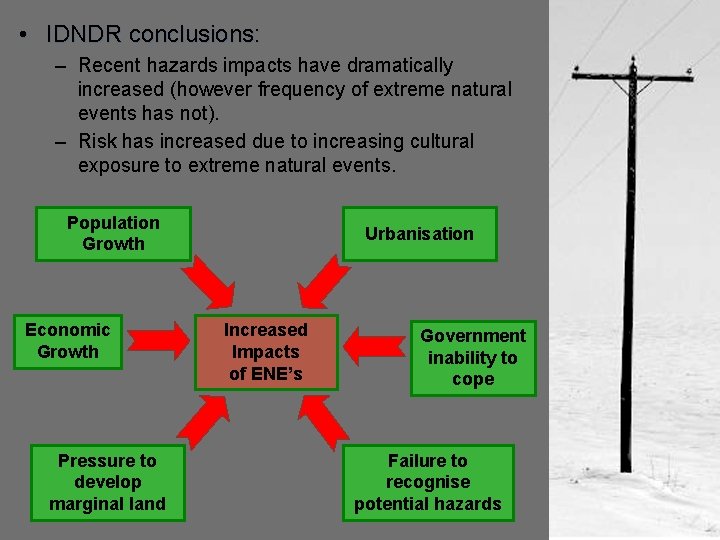 • IDNDR conclusions:

– Recent hazards impacts have dramatically increased (however frequency of extreme natural events has not).

– Risk has increased due to increasing cultural exposure to extreme natural events.

Population Growth

Urbanisation

Economic Growth

Increased Impacts of ENE's

Government inability to cope

Pressure to develop marginal land

Failure to recognise potential hazards